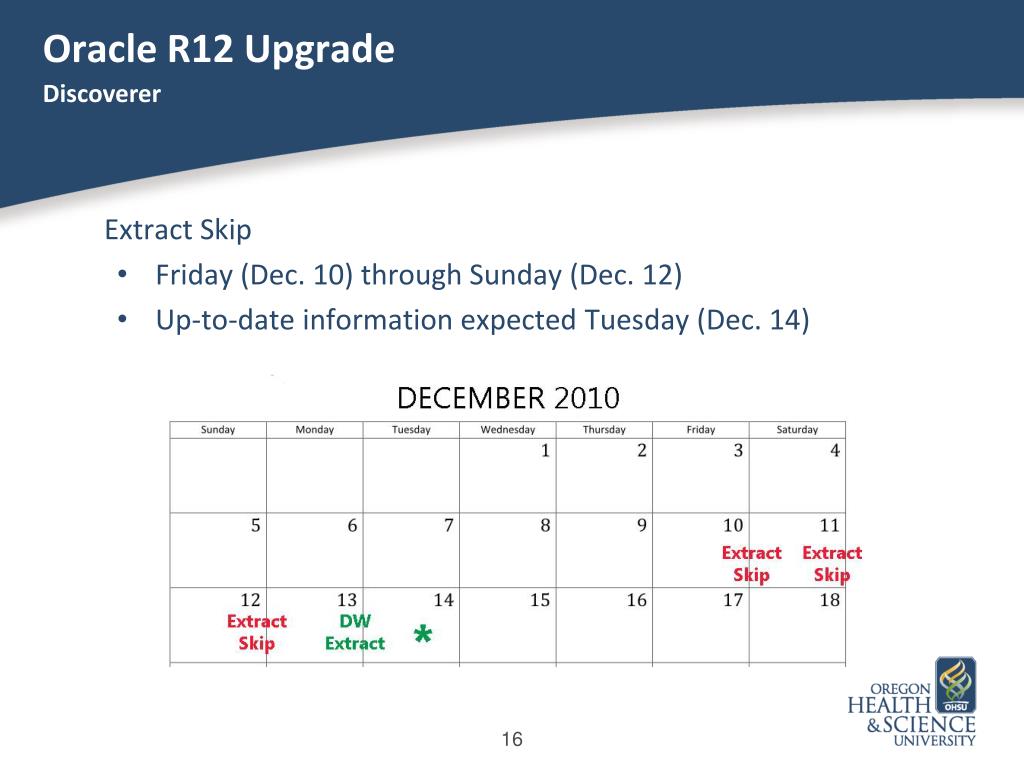 Oracle R12 Upgrade
Discoverer

Extract Skip
• Friday (Dec. 10) through Sunday (Dec. 12)
• Up-to-date information expected Tuesday (Dec. 14)

DECEMBER 2010

| Sunday | Monday | Tuesday | Wednesday | Thursday | Friday | Saturday |
|---|---|---|---|---|---|---|
| | | | 1 | 2 | 3 | 4 |
| 5 | 6 | 7 | 8 | 9 | 10 Extract Skip | 11 Extract Skip |
| 12 Extract Skip | 13 DW Extract | 14 * | 15 | 16 | 17 | 18 |

16

OREGON HEALTH & SCIENCE UNIVERSITY OHSU